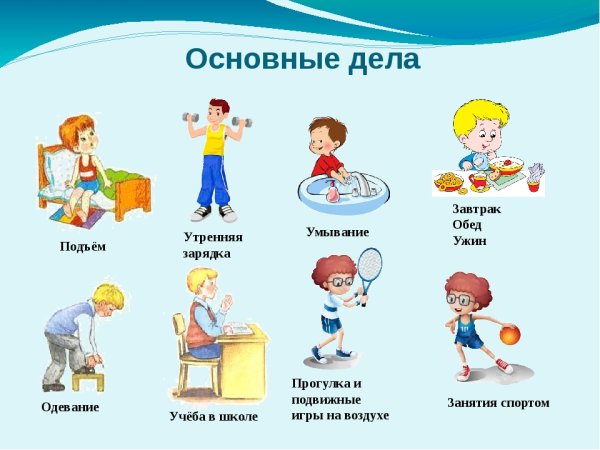 Основные дела

Подъём

Утренняя зарядка

Умывание

Завтрак
Обед
Ужин

Одевание

Учёба в школе

Прогулка и подвижные игры на воздухе

Занятия спортом